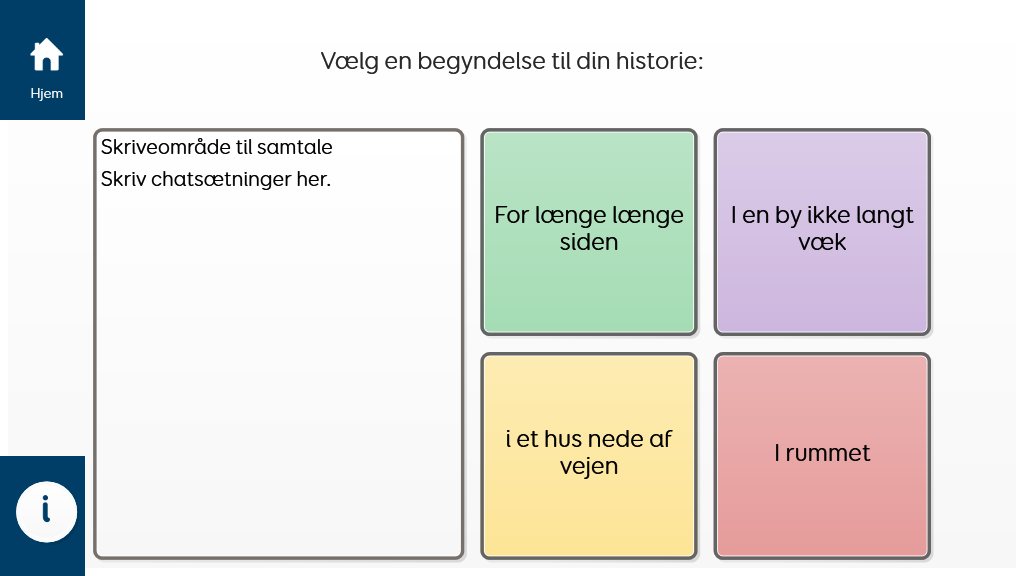 Hjem

Vælg en begyndelse til din historie:

Skriveområde til samtale
Skriv chatsætninger her.

For længe længe siden

I en by ikke langt væk

i et hus nede af vejen

I rummet

i